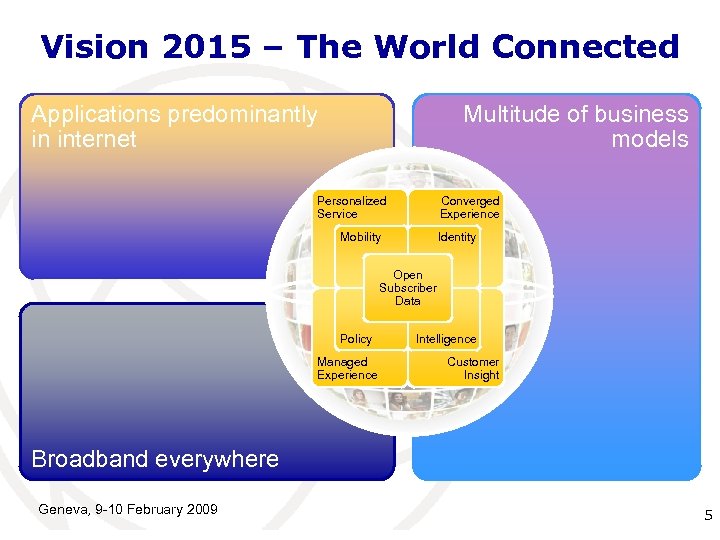 Vision 2015 – The World Connected

Applications predominantly in internet

Multitude of business models

Personalized Service

Converged Experience

Mobility

Identity

Open Subscriber Data

Policy

Intelligence

Managed Experience

Customer Insight

Broadband everywhere

Geneva, 9-10 February 2009

5